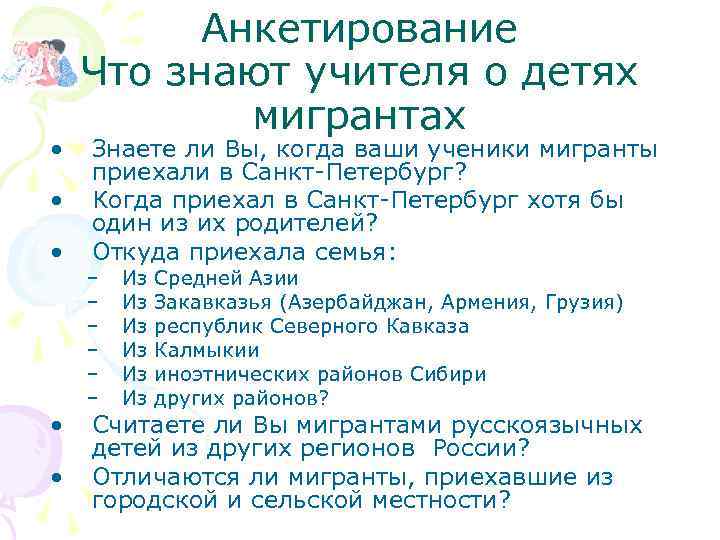 Анкетирование
Что знают учителя о детях мигрантах

• Знаете ли Вы, когда ваши ученики мигранты приехали в Санкт-Петербург?
• Когда приехал в Санкт-Петербург хотя бы один из их родителей?
• Откуда приехала семья:
– Из Средней Азии
– Из Закавказья (Азербайджан, Армения, Грузия)
– Из республик Северного Кавказа
– Из Калмыкии
– Из иноэтнических районов Сибири
– Из других районов?
• Считаете ли Вы мигрантами русскоязычных детей из других регионов России?
• Отличаются ли мигранты, приехавшие из городской и сельской местности?